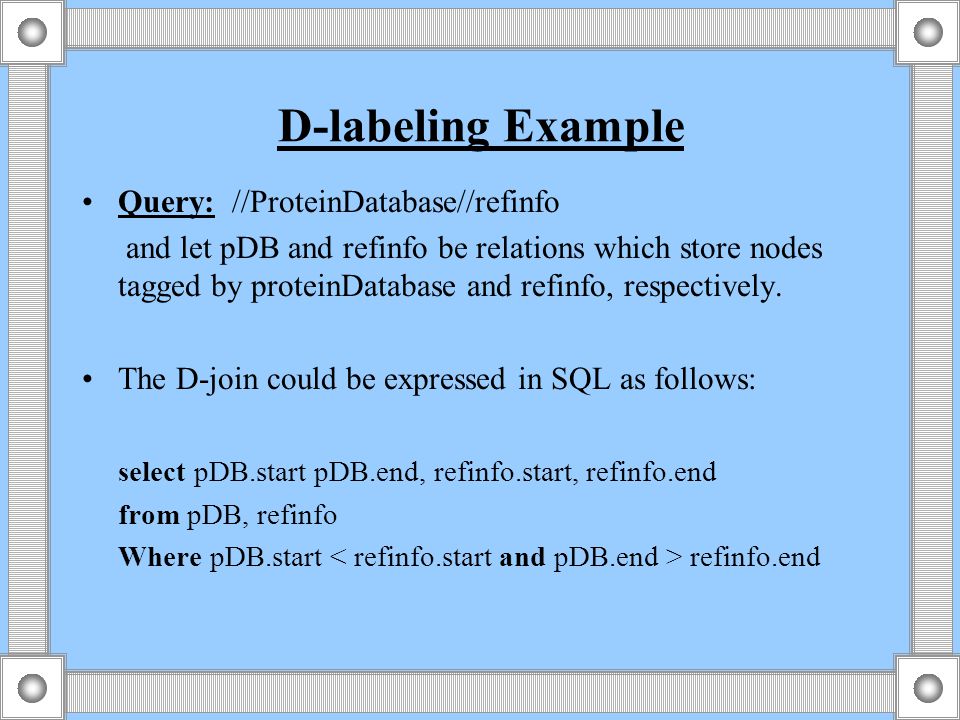 D-labeling Example

• Query: //ProteinDatabase//refinfo
and let pDB and refinfo be relations which store nodes tagged by proteinDatabase and refinfo, respectively.

• The D-join could be expressed in SQL as follows:

select pDB.start pDB.end, refinfo.start, refinfo.end
from pDB, refinfo
Where pDB.start < refinfo.start and pDB.end > refinfo.end